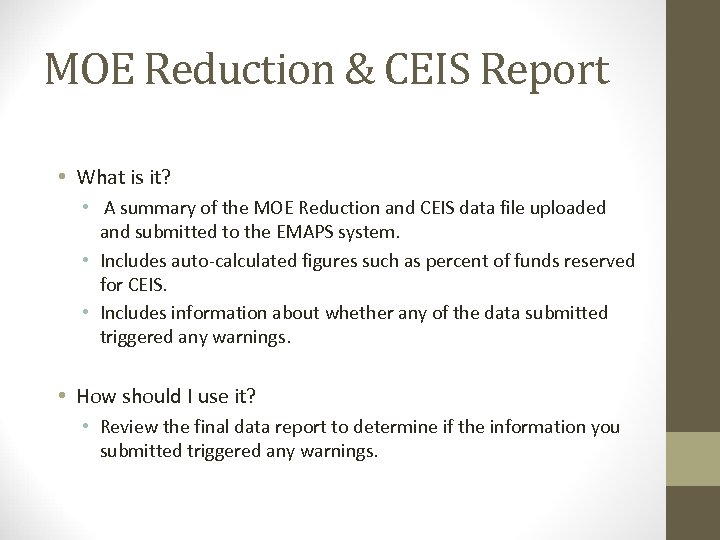 MOE Reduction & CEIS Report

• What is it?
  • A summary of the MOE Reduction and CEIS data file uploaded and submitted to the EMAPS system.
  • Includes auto-calculated figures such as percent of funds reserved for CEIS.
  • Includes information about whether any of the data submitted triggered any warnings.

• How should I use it?
  • Review the final data report to determine if the information you submitted triggered any warnings.